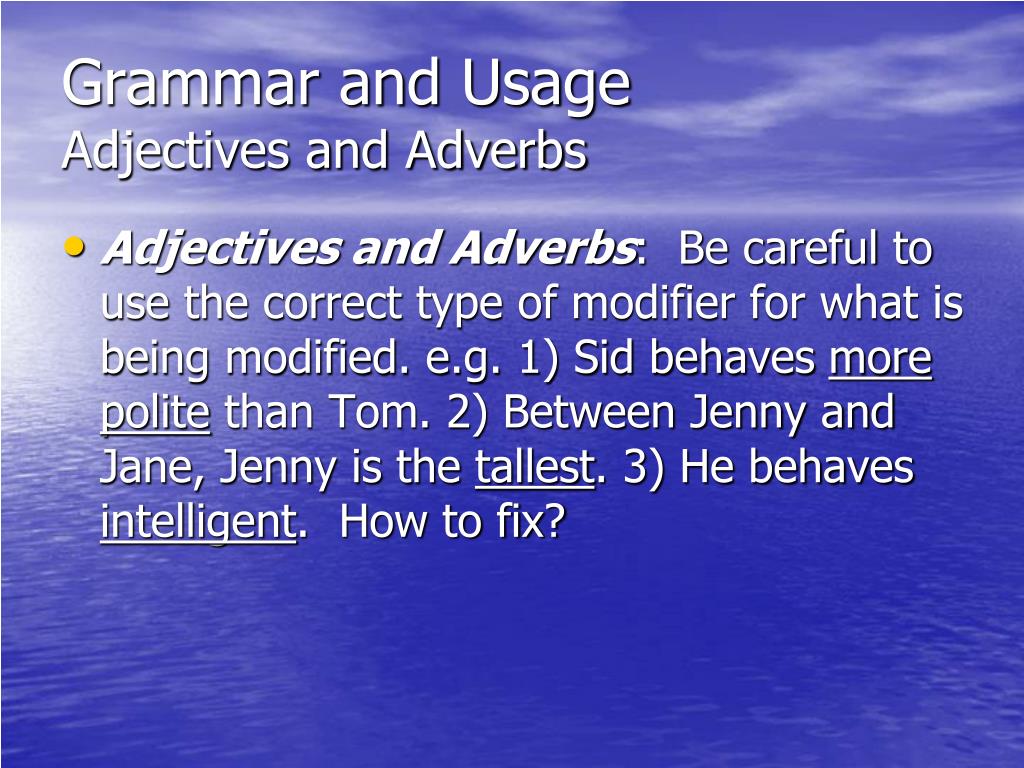 Grammar and Usage
Adjectives and Adverbs

• Adjectives and Adverbs: Be careful to use the correct type of modifier for what is being modified. e.g. 1) Sid behaves more polite than Tom. 2) Between Jenny and Jane, Jenny is the tallest. 3) He behaves intelligent. How to fix?